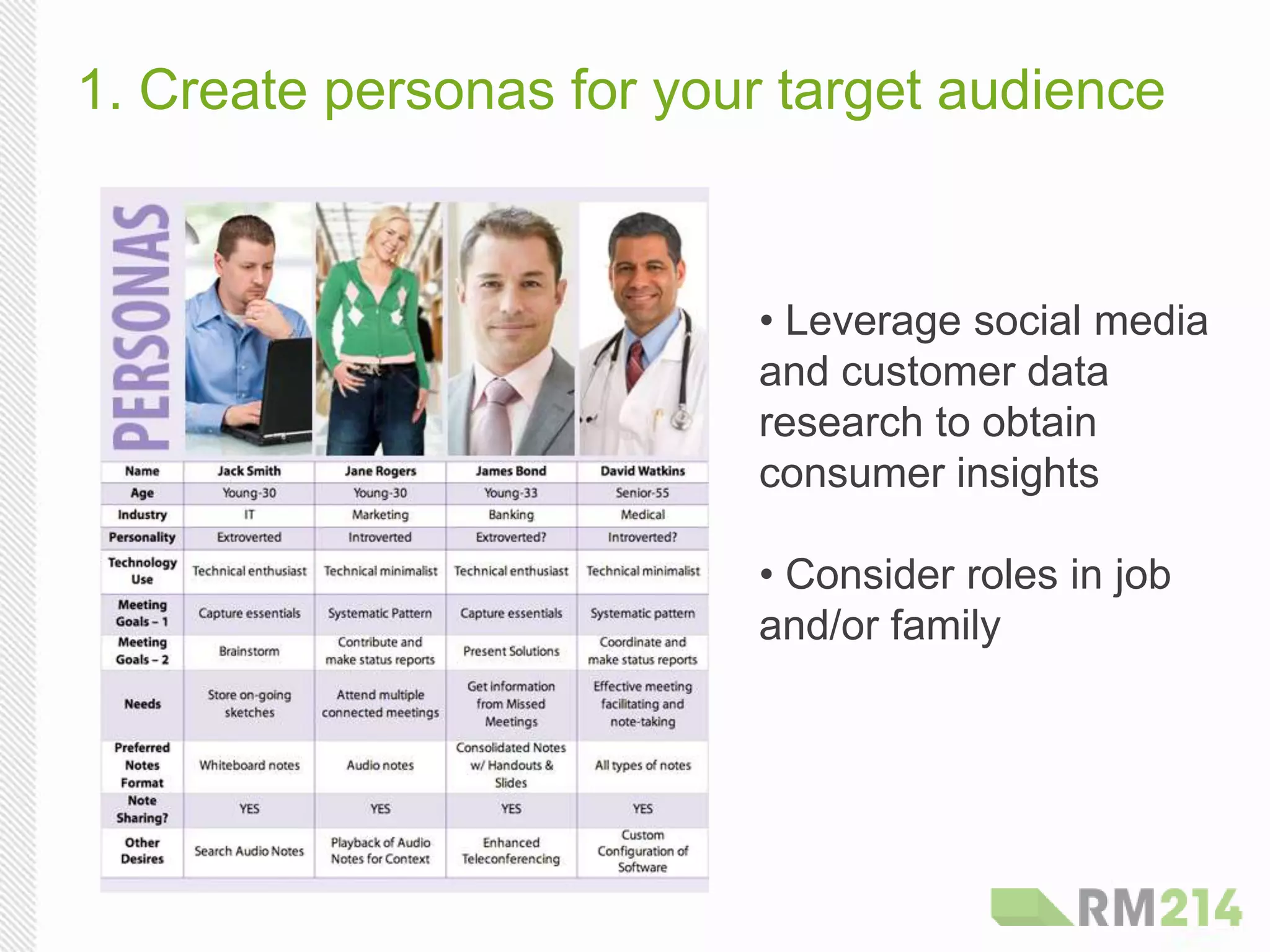 1. Create personas for your target audience

PERSONAS

| Name | Jack Smith | Jane Rogers | James Bond | David Watkins |
|---|---|---|---|---|
| Age | Young-30 | Young-30 | Young-33 | Senior-55 |
| Industry | IT | Marketing | Banking | Medical |
| Personality | Extroverted | Introverted | Extroverted? | Introverted? |
| Technology Use | Technical enthusiast | Technical minimalist | Technical enthusiast | Technical minimalist |
| Meeting Goals – 1 | Capture essentials | Systematic Pattern | Capture essentials | Systematic pattern |
| Meeting Goals – 2 | Brainstorm | Contribute and make status reports | Present Solutions | Coordinate and make status reports |
| Needs | Store on-going sketches | Attend multiple connected meetings | Get information from Missed Meetings | Effective meeting facilitating and note-taking |
| Preferred Notes Format | Whiteboard notes | Audio notes | Consolidated Notes w/ Handouts & Slides | All types of notes |
| Note Sharing? | YES | YES | YES | YES |
| Other Desires | Search Audio Notes | Playback of Audio Notes for Context | Enhanced Teleconferencing | Custom Configuration of Software |

• Leverage social media and customer data research to obtain consumer insights

• Consider roles in job and/or family

RM214